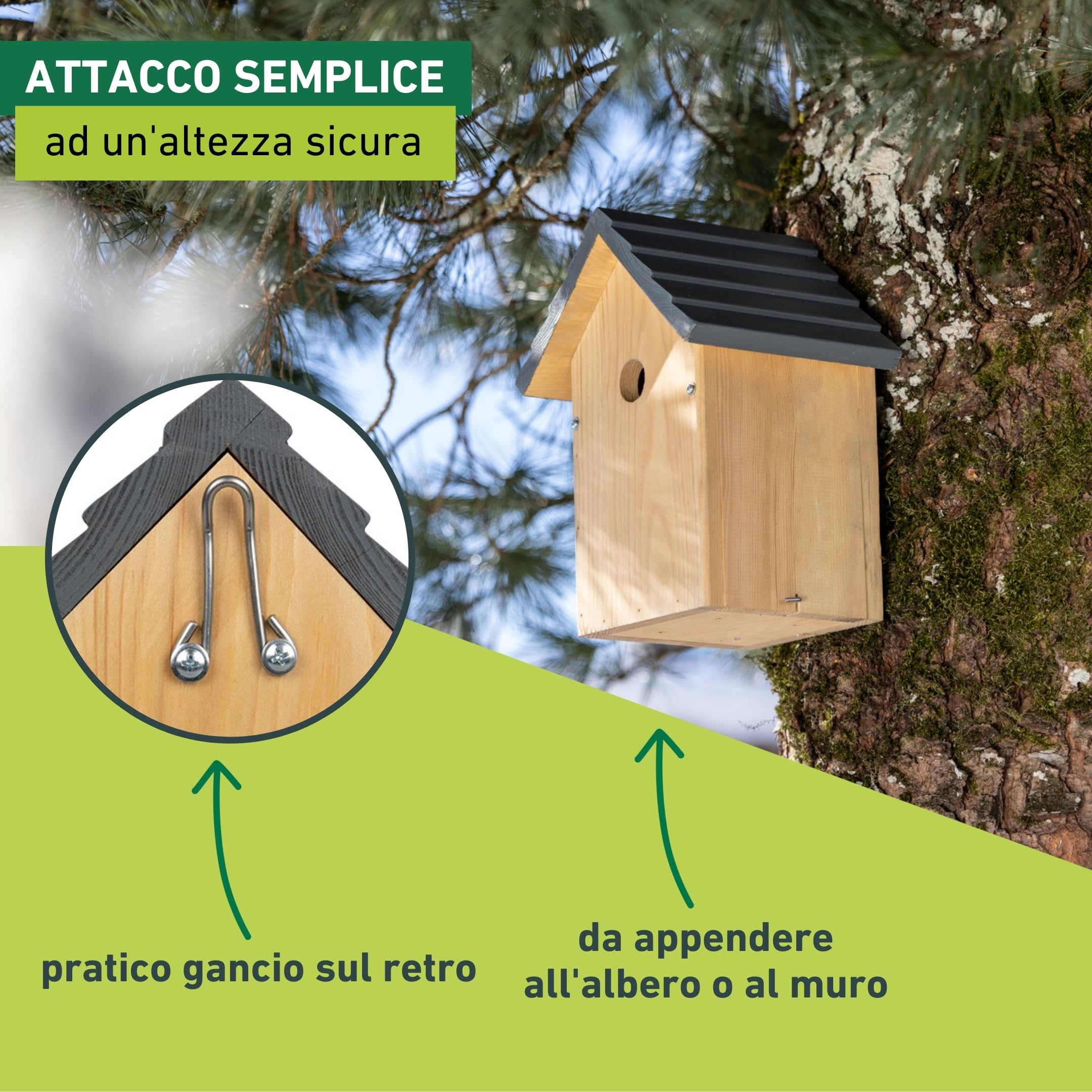 ATTACCO SEMPLICE

ad un'altezza sicura

pratico gancio sul retro

da appendere all'albero o al muro